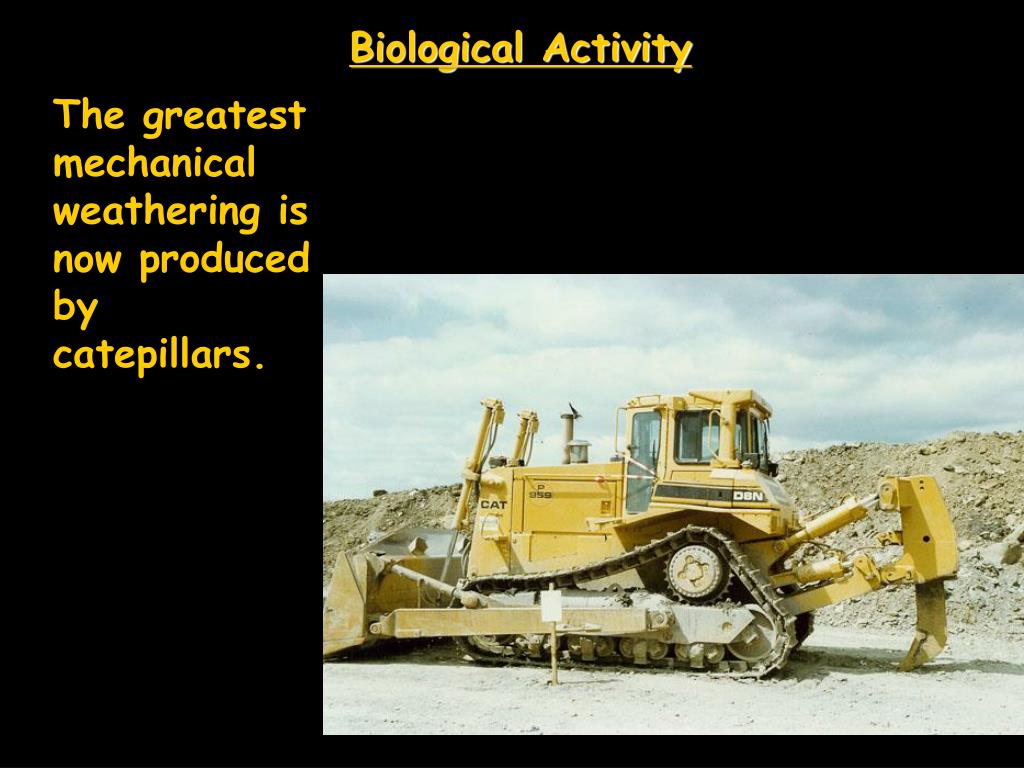 Biological Activity

The greatest mechanical weathering is now produced by catepillars.

CAT

P 959

D8N